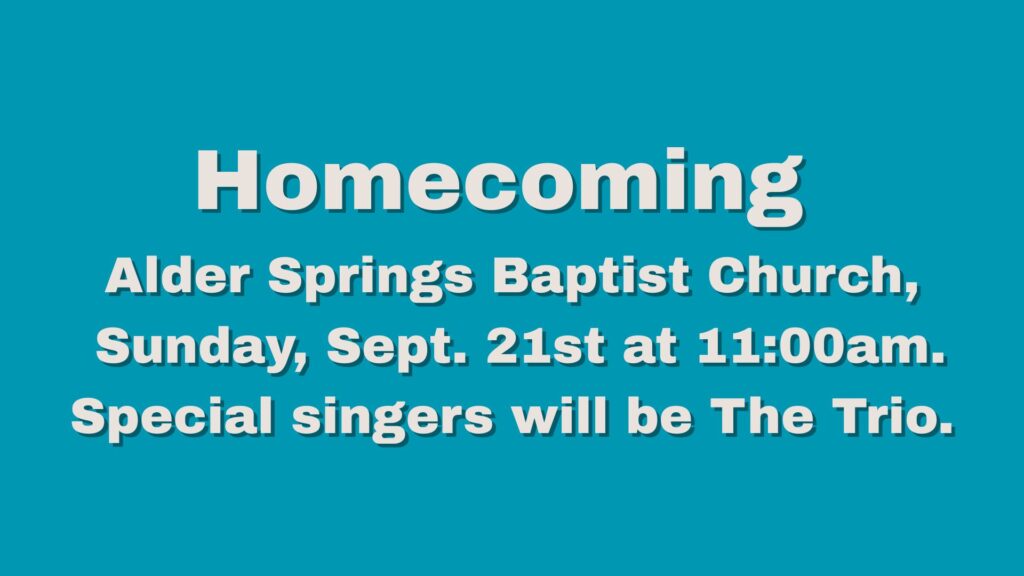 Homecoming

Alder Springs Baptist Church, Sunday, Sept. 21st at 11:00am. Special singers will be The Trio.